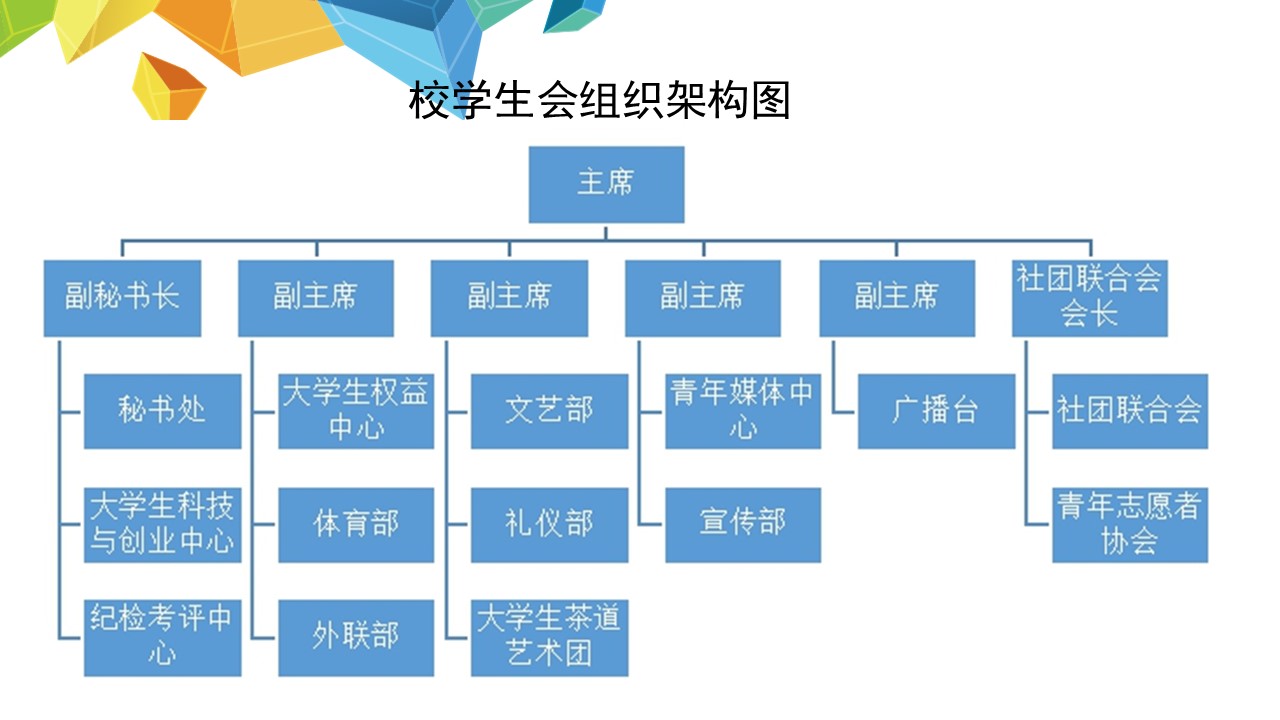 校学生会组织架构图

主席

副秘书长

秘书处

大学生科技与创业中心

纪检考评中心

副主席

大学生权益中心

体育部

外联部

副主席

文艺部

礼仪部

大学生茶道艺术团

副主席

青年媒体中心

宣传部

副主席

广播台

社团联合会会长

社团联合会

青年志愿者协会